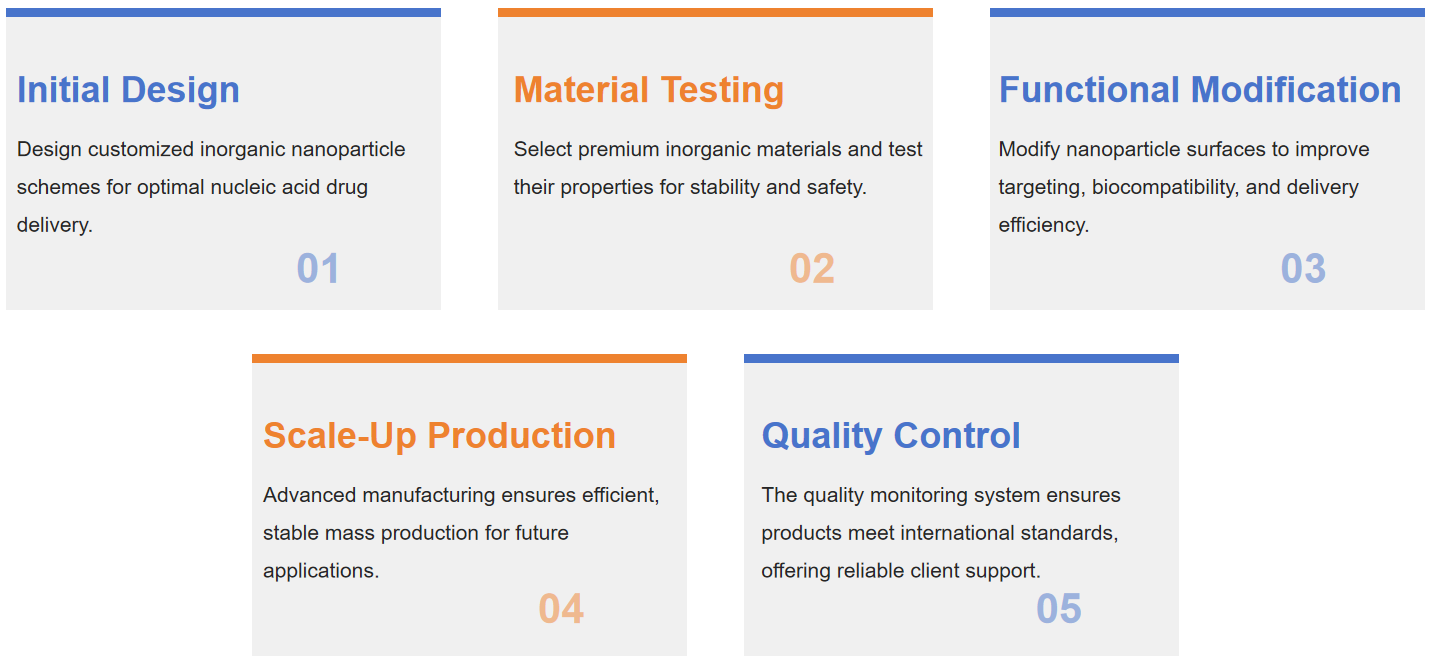 Initial Design

Design customized inorganic nanoparticle schemes for optimal nucleic acid drug delivery.

01

Material Testing

Select premium inorganic materials and test their properties for stability and safety.

02

Functional Modification

Modify nanoparticle surfaces to improve targeting, biocompatibility, and delivery efficiency.

03

Scale-Up Production

Advanced manufacturing ensures efficient, stable mass production for future applications.

04

Quality Control

The quality monitoring system ensures products meet international standards, offering reliable client support.

05